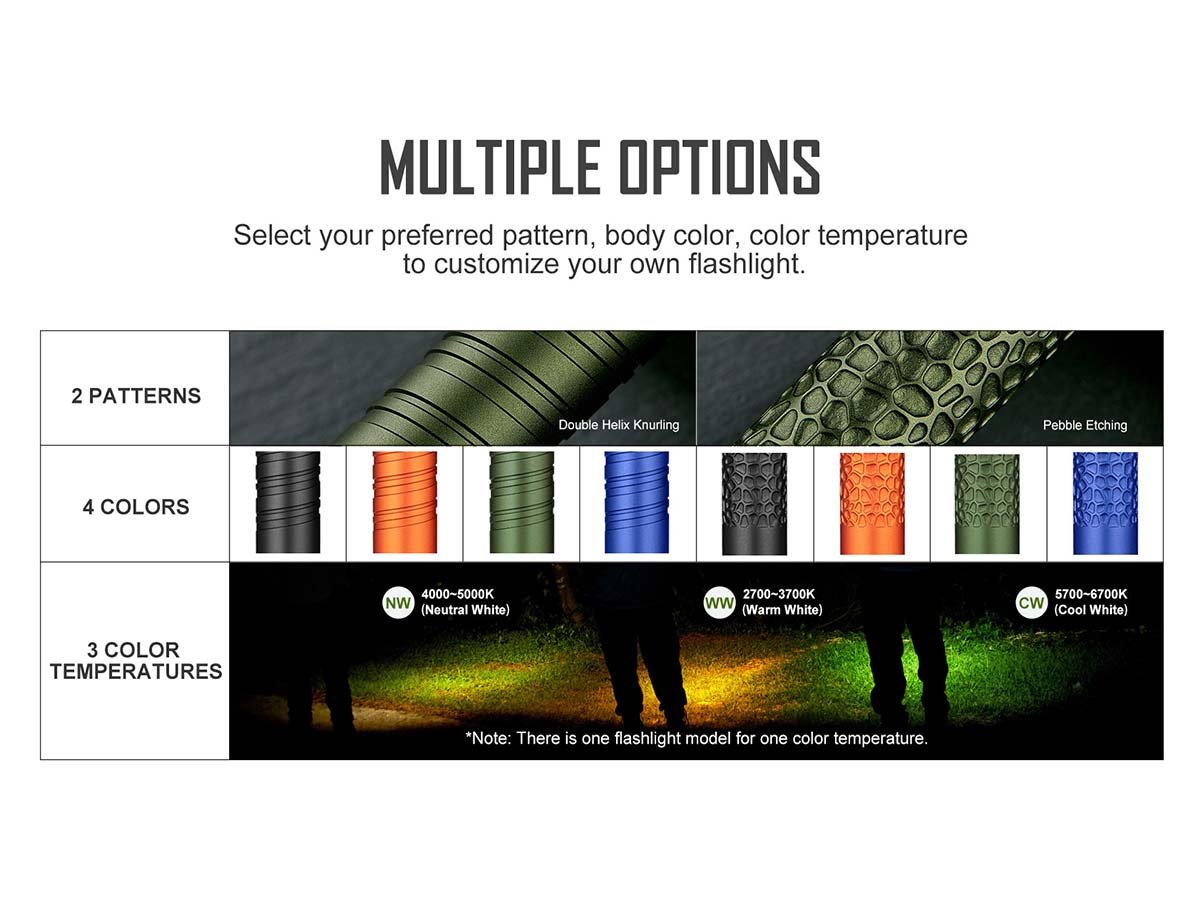 MULTIPLE OPTIONS

Select your preferred pattern, body color, color temperature to customize your own flashlight.

2 PATTERNS

Double Helix Knurling

Pebble Etching

4 COLORS

3 COLOR TEMPERATURES

NW 4000~5000K (Neutral White)

WW 2700~3700K (Warm White)

CW 5700~6700K (Cool White)

*Note: There is one flashlight model for one color temperature.